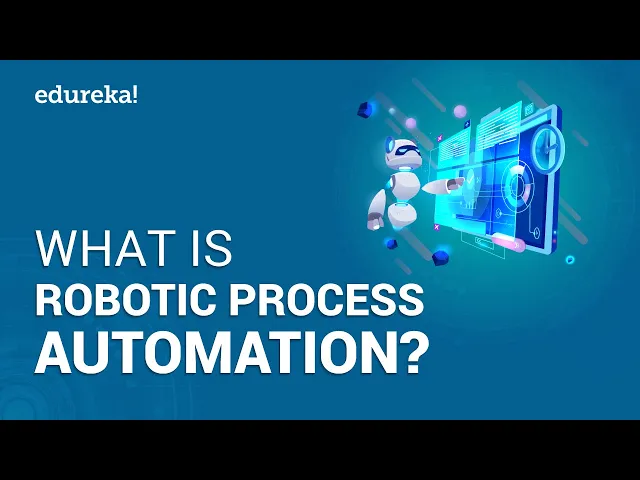 edureka!

WHAT IS
ROBOTIC PROCESS
AUTOMATION?